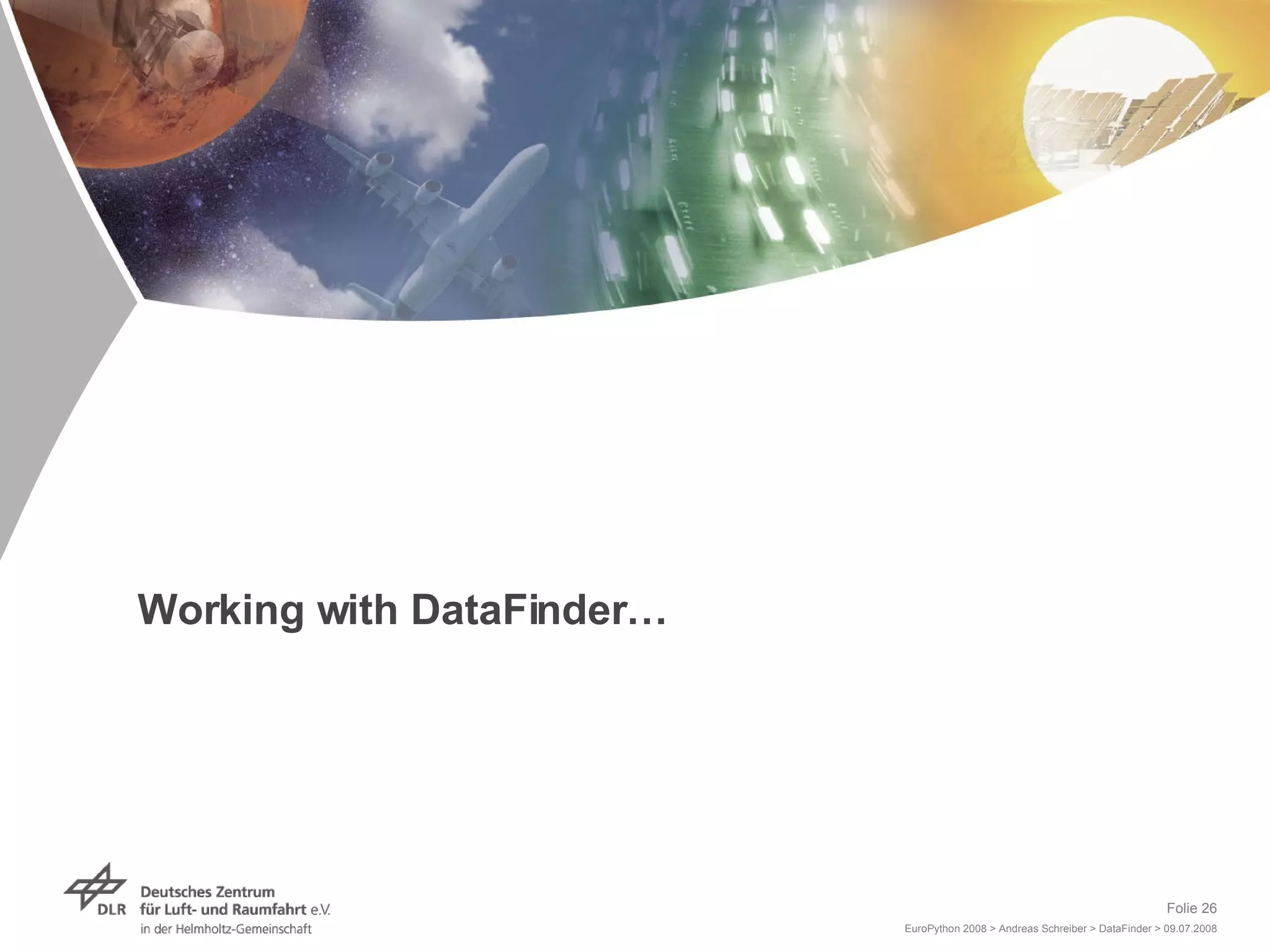 Working with DataFinder…

DLR Deutsches Zentrum für Luft- und Raumfahrt e.V. in der Helmholtz-Gemeinschaft

Folie 26

EuroPython 2008 > Andreas Schreiber > DataFinder > 09.07.2008